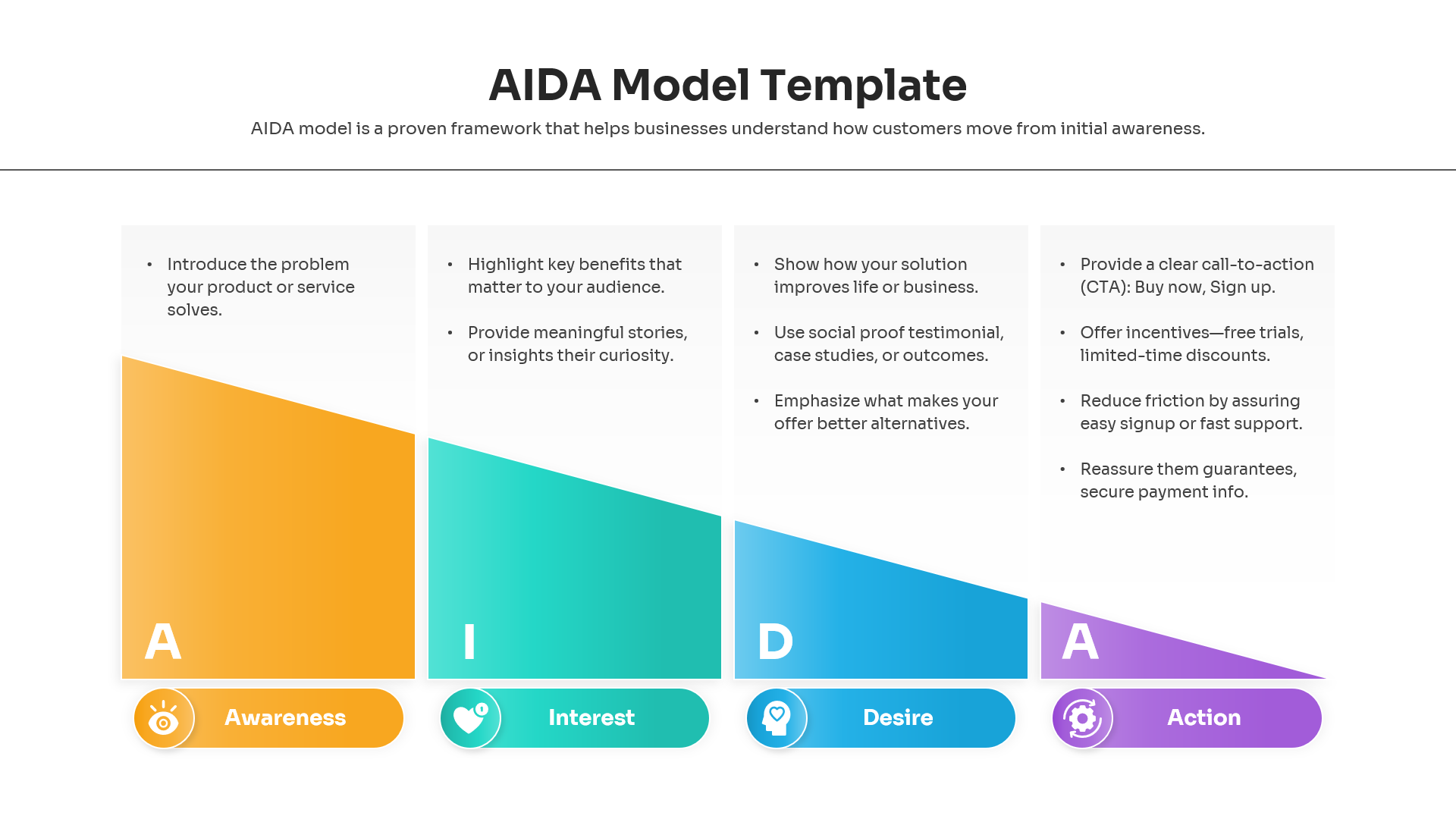 AIDA Model Template

AIDA model is a proven framework that helps businesses understand how customers move from initial awareness.

• Introduce the problem your product or service solves.

A

Awareness

• Highlight key benefits that matter to your audience.

• Provide meaningful stories, or insights their curiosity.

I

Interest

• Show how your solution improves life or business.

• Use social proof testimonial, case studies, or outcomes.

• Emphasize what makes your offer better alternatives.

D

Desire

• Provide a clear call-to-action (CTA): Buy now, Sign up.

• Offer incentives—free trials, limited-time discounts.

• Reduce friction by assuring easy signup or fast support.

• Reassure them guarantees, secure payment info.

A

Action